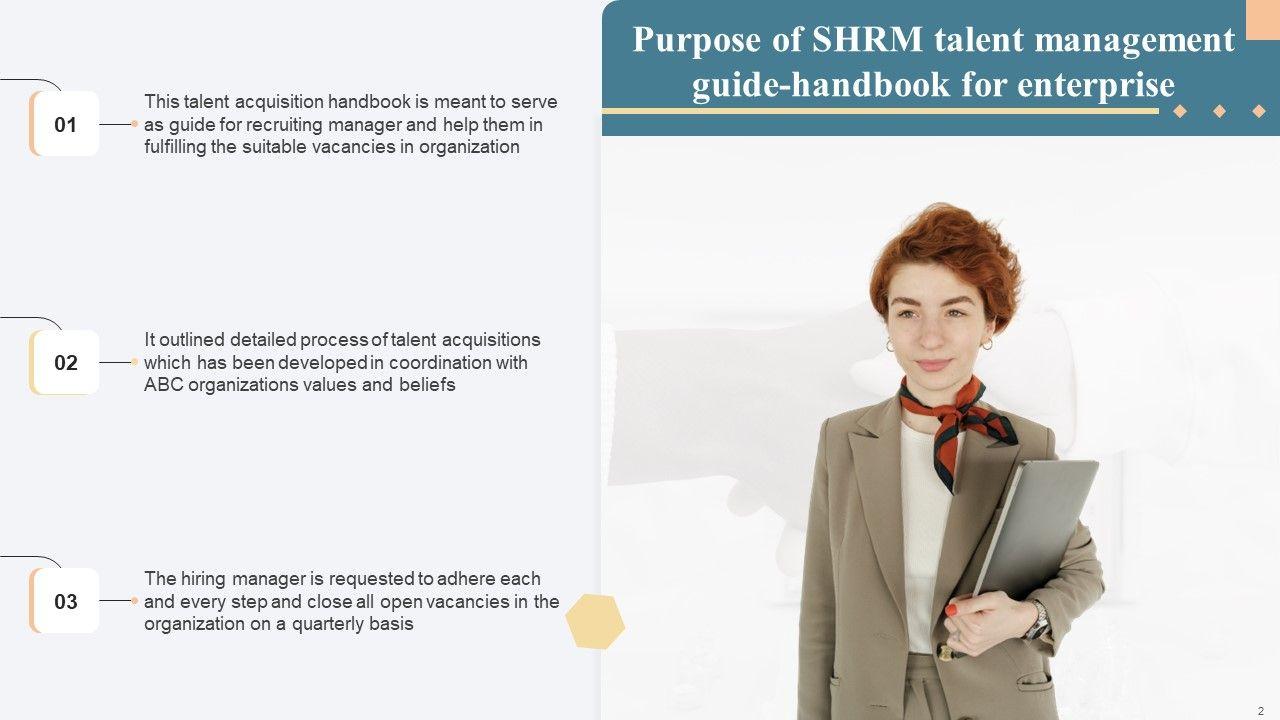 Purpose of SHRM talent management guide-handbook for enterprise

01

This talent acquisition handbook is meant to serve as guide for recruiting manager and help them in fulfilling the suitable vacancies in organization

02

It outlined detailed process of talent acquisitions which has been developed in coordination with ABC organizations values and beliefs

03

The hiring manager is requested to adhere each and every step and close all open vacancies in the organization on a quarterly basis

2